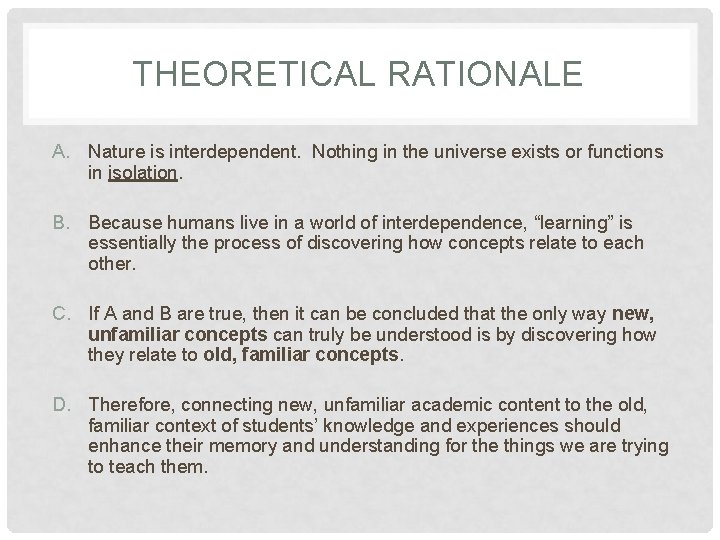 THEORETICAL RATIONALE

A. Nature is interdependent. Nothing in the universe exists or functions in isolation.

B. Because humans live in a world of interdependence, “learning” is essentially the process of discovering how concepts relate to each other.

C. If A and B are true, then it can be concluded that the only way new, unfamiliar concepts can truly be understood is by discovering how they relate to old, familiar concepts.

D. Therefore, connecting new, unfamiliar academic content to the old, familiar context of students’ knowledge and experiences should enhance their memory and understanding for the things we are trying to teach them.